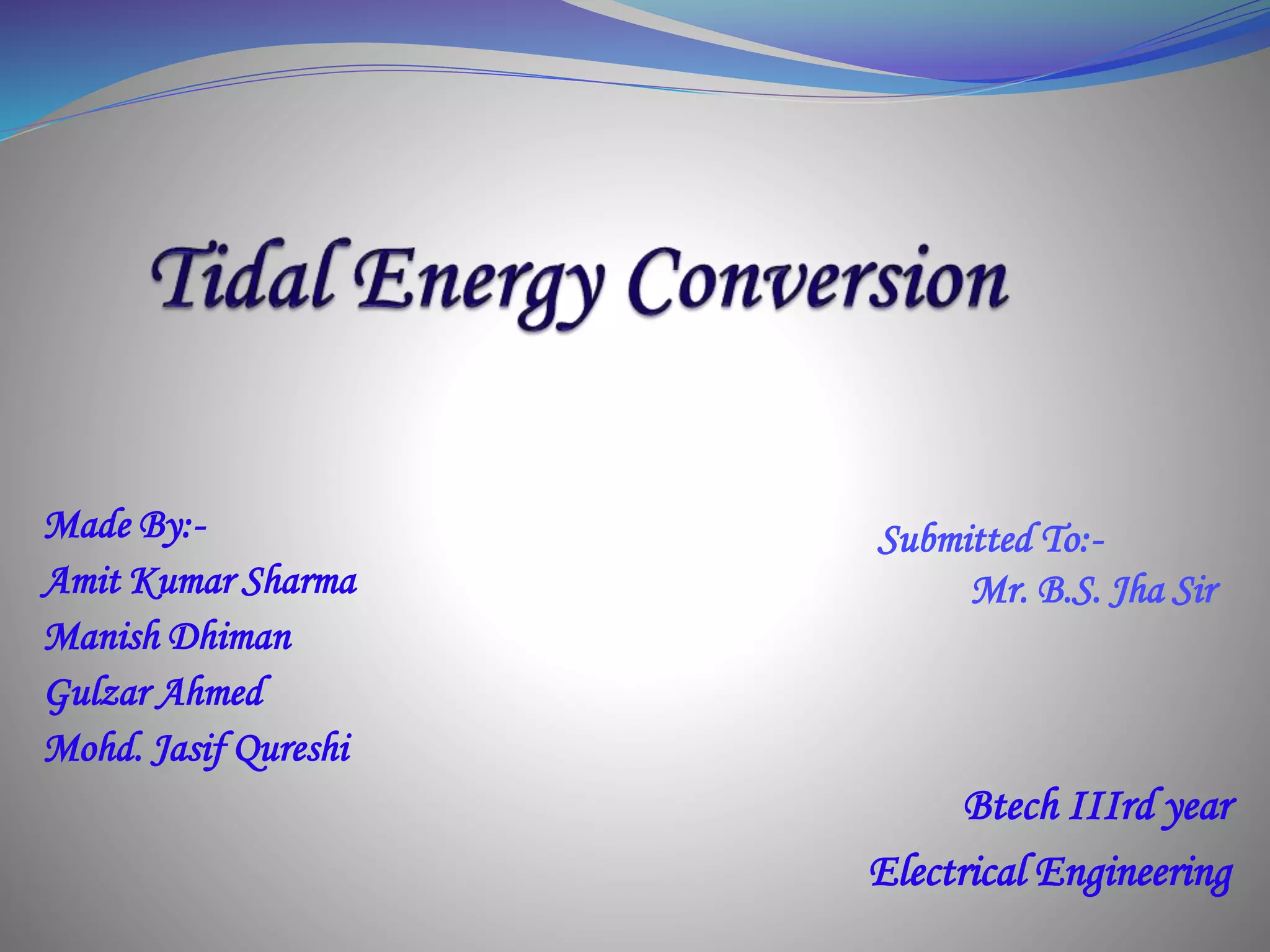 Tidal Energy Conversion

Made By:-
Amit Kumar Sharma
Manish Dhiman
Gulzar Ahmed
Mohd. Jasif Qureshi

Submitted To:-
Mr. B.S. Jha Sir

Btech IIIrd year
Electrical Engineering